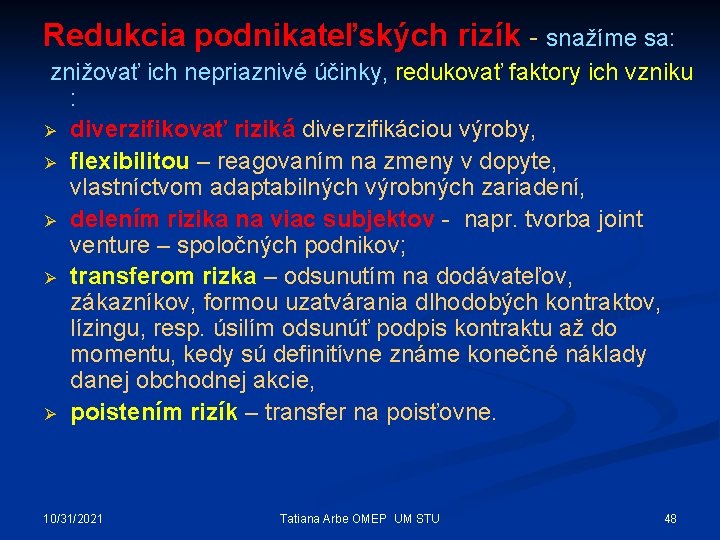 Redukcia podnikateľských rizík - snažíme sa:
znižovať ich nepriaznivé účinky, redukovať faktory ich vzniku :

➢ diverzifikovať riziká diverzifikáciou výroby,
➢ flexibilitou – reagovaním na zmeny v dopyte, vlastníctvom adaptabilných výrobných zariadení,
➢ delením rizika na viac subjektov - napr. tvorba joint venture – spoločných podnikov;
➢ transferom rizka – odsunutím na dodávateľov, zákazníkov, formou uzatvárania dlhodobých kontraktov, lízingu, resp. úsilím odsunúť podpis kontraktu až do momentu, kedy sú definitívne známe konečné náklady danej obchodnej akcie,
➢ poistením rizík – transfer na poisťovne.

10/31/2021 Tatiana Arbe OMEP UM STU 48